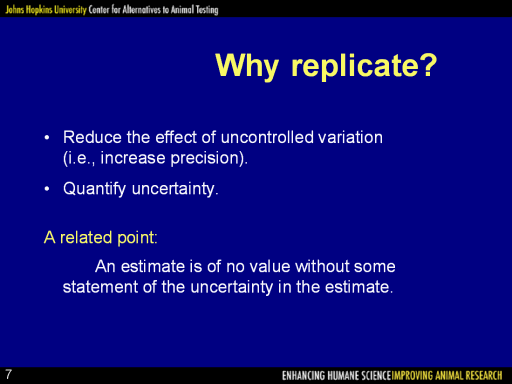 Johns Hopkins University Center for Alternatives to Animal Testing

Why replicate?

• Reduce the effect of uncontrolled variation (i.e., increase precision).

• Quantify uncertainty.

A related point:

An estimate is of no value without some statement of the uncertainty in the estimate.

7

ENHANCING HUMANE SCIENCE IMPROVING ANIMAL RESEARCH